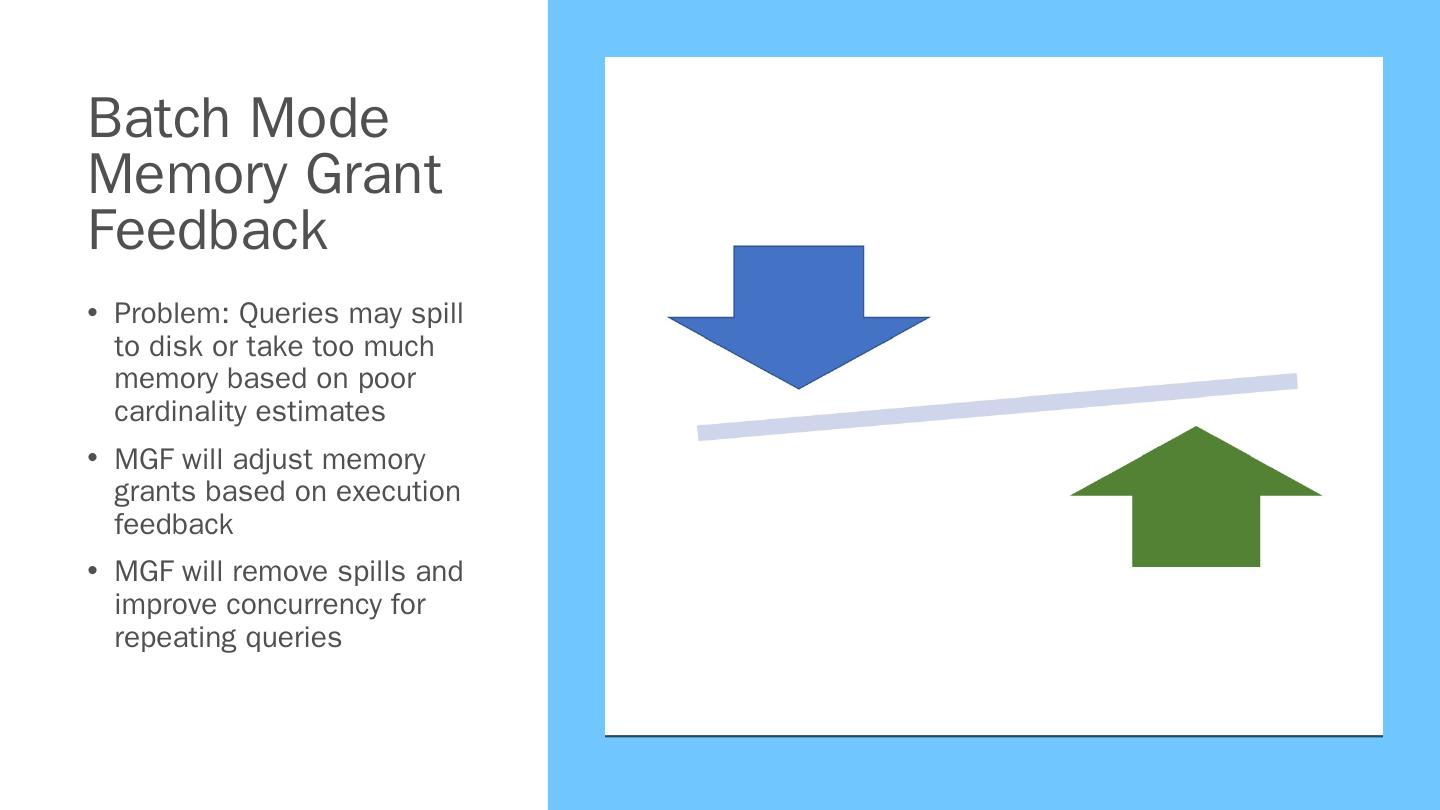 Batch Mode Memory Grant Feedback

• Problem: Queries may spill to disk or take too much memory based on poor cardinality estimates

• MGF will adjust memory grants based on execution feedback

• MGF will remove spills and improve concurrency for repeating queries